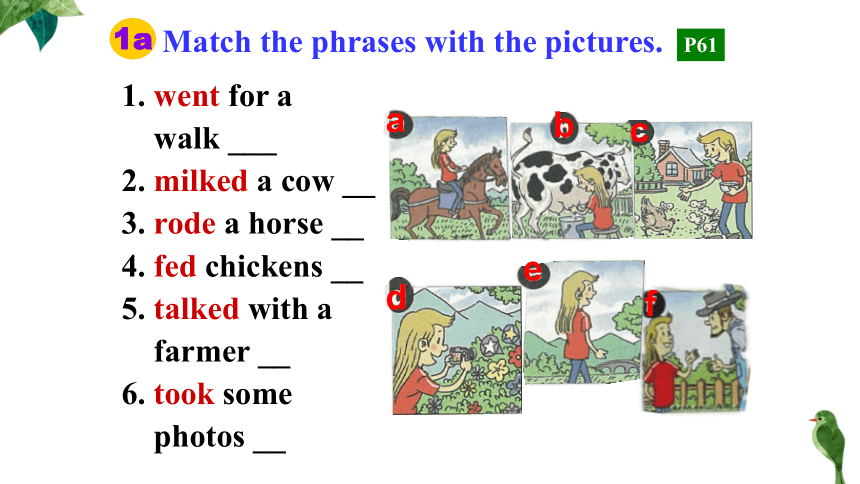 1a Match the phrases with the pictures. P61

1. went for a walk ___
2. milked a cow __
3. rode a horse __
4. fed chickens __
5. talked with a farmer __
6. took some photos __

a
b
c
d
e
f